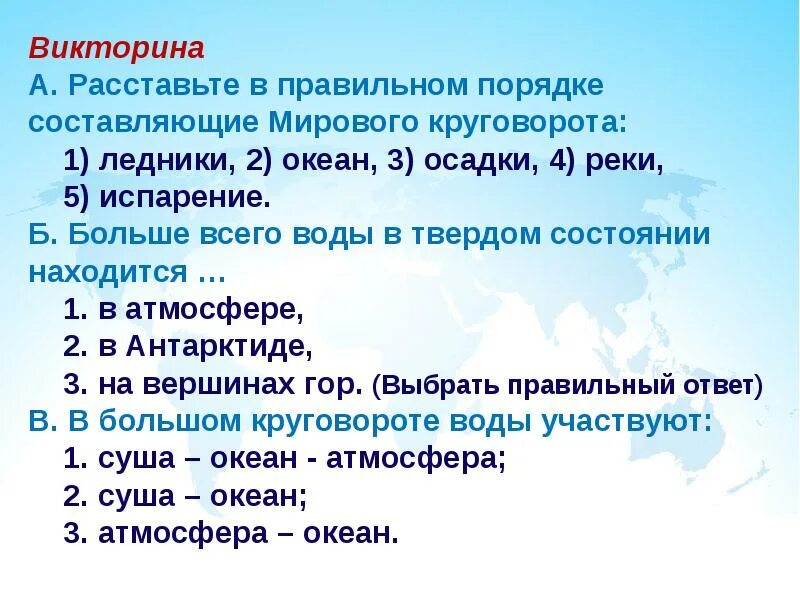 Викторина
А. Расставьте в правильном порядке составляющие Мирового круговорота:
1) ледники, 2) океан, 3) осадки, 4) реки, 5) испарение.
Б. Больше всего воды в твердом состоянии находится …
1. в атмосфере,
2. в Антарктиде,
3. на вершинах гор. (Выбрать правильный ответ)
В. В большом круговороте воды участвуют:
1. суша – океан - атмосфера;
2. суша – океан;
3. атмосфера – океан.